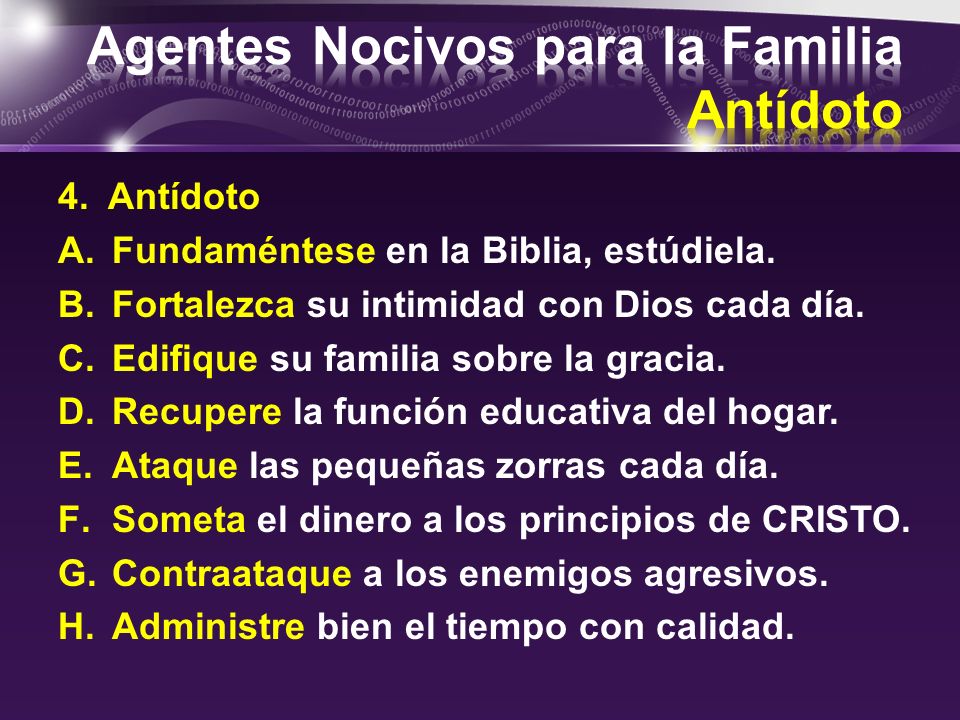 Agentes Nocivos para la Familia
Antídoto

4. Antídoto
A. Fundaméntese en la Biblia, estúdiela.
B. Fortalezca su intimidad con Dios cada día.
C. Edifique su familia sobre la gracia.
D. Recupere la función educativa del hogar.
E. Ataque las pequeñas zorras cada día.
F. Someta el dinero a los principios de CRISTO.
G. Contraataque a los enemigos agresivos.
H. Administre bien el tiempo con calidad.